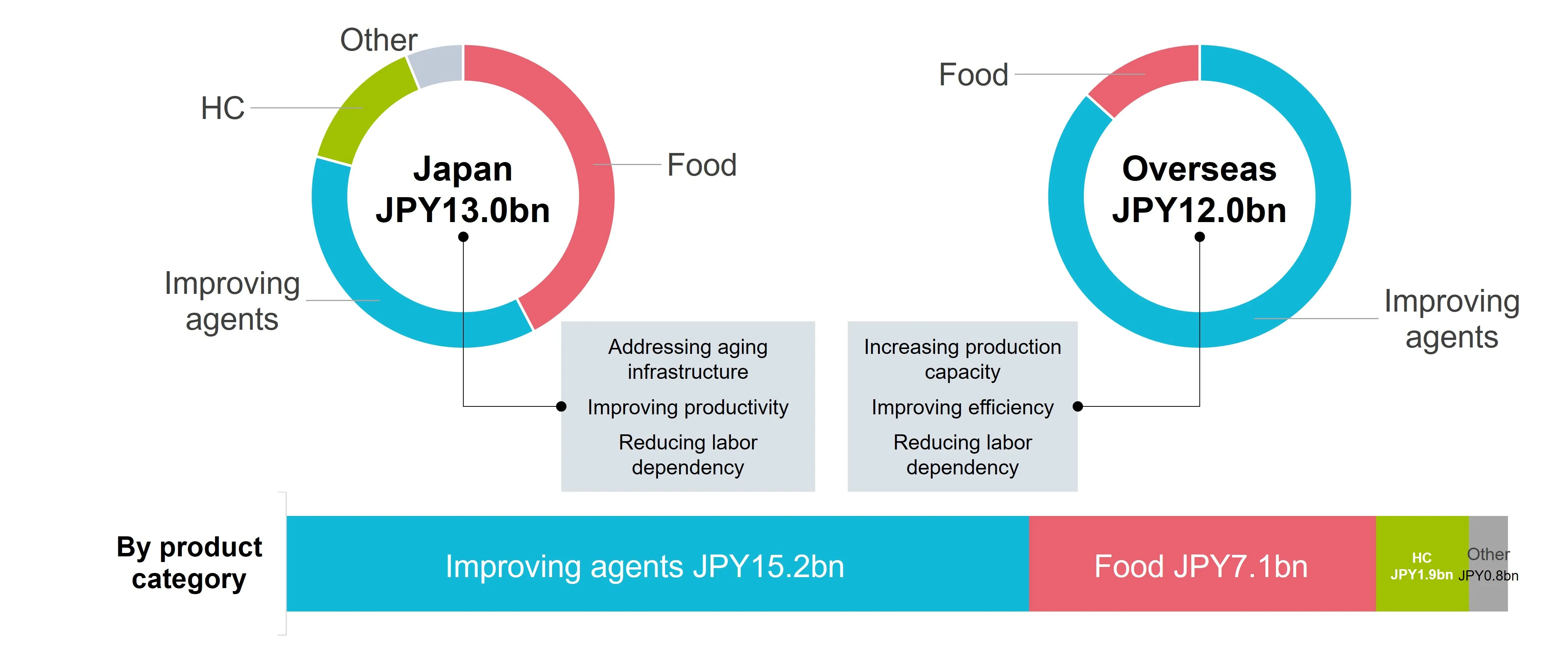 Other

HC

Japan
JPY13.0bn

Food

Improving agents

Addressing aging infrastructure

Improving productivity

Reducing labor dependency

Food

Overseas
JPY12.0bn

Improving agents

Increasing production capacity

Improving efficiency

Reducing labor dependency

By product category

Improving agents JPY15.2bn

Food JPY7.1bn

HC JPY1.9bn

Other JPY0.8bn